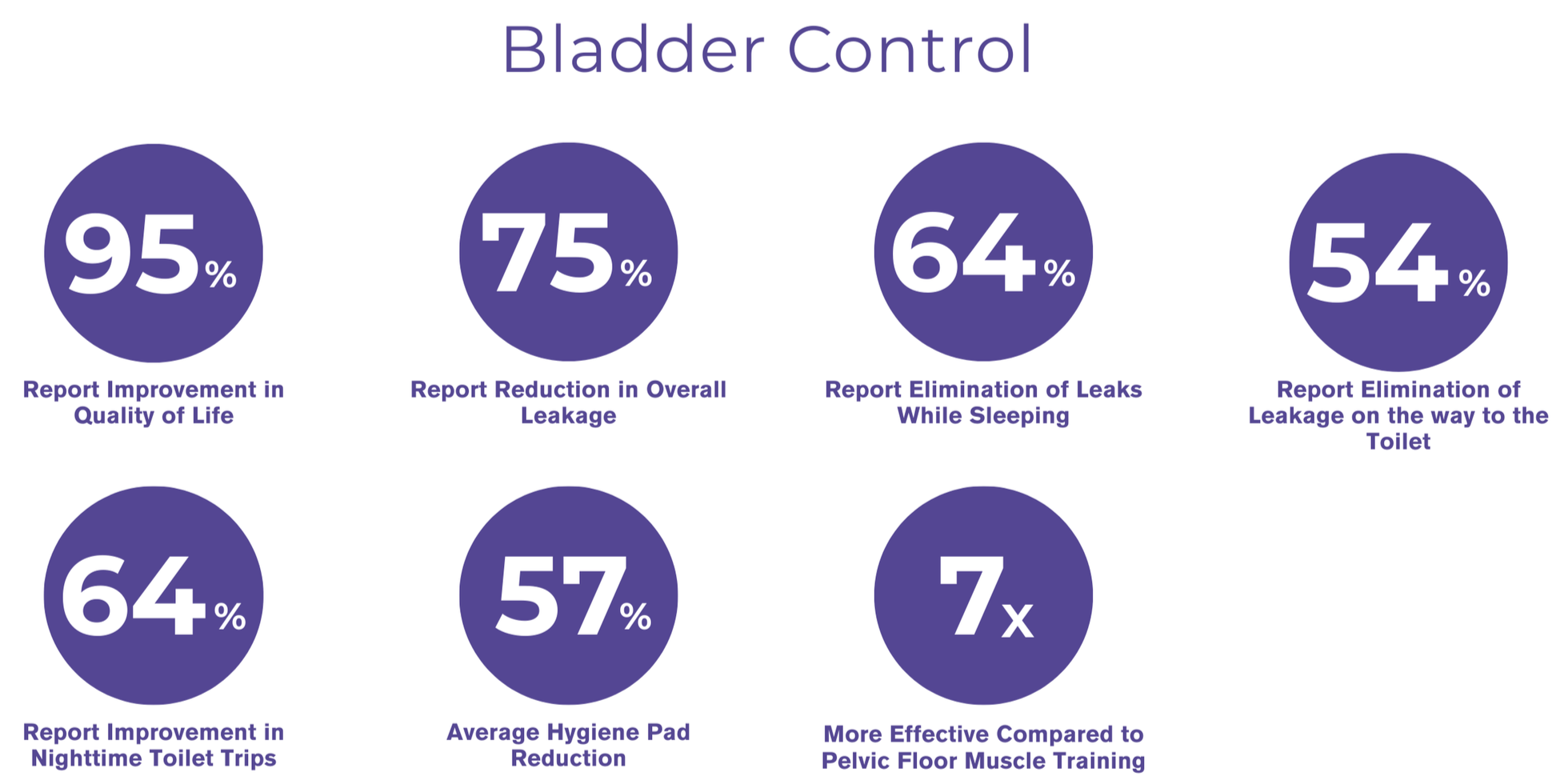 Bladder Control

95%

Report Improvement in Quality of Life

75%

Report Reduction in Overall Leakage

64%

Report Elimination of Leaks While Sleeping

54%

Report Elimination of Leakage on the way to the Toilet

64%

Report Improvement in Nighttime Toilet Trips

57%

Average Hygiene Pad Reduction

7x

More Effective Compared to Pelvic Floor Muscle Training